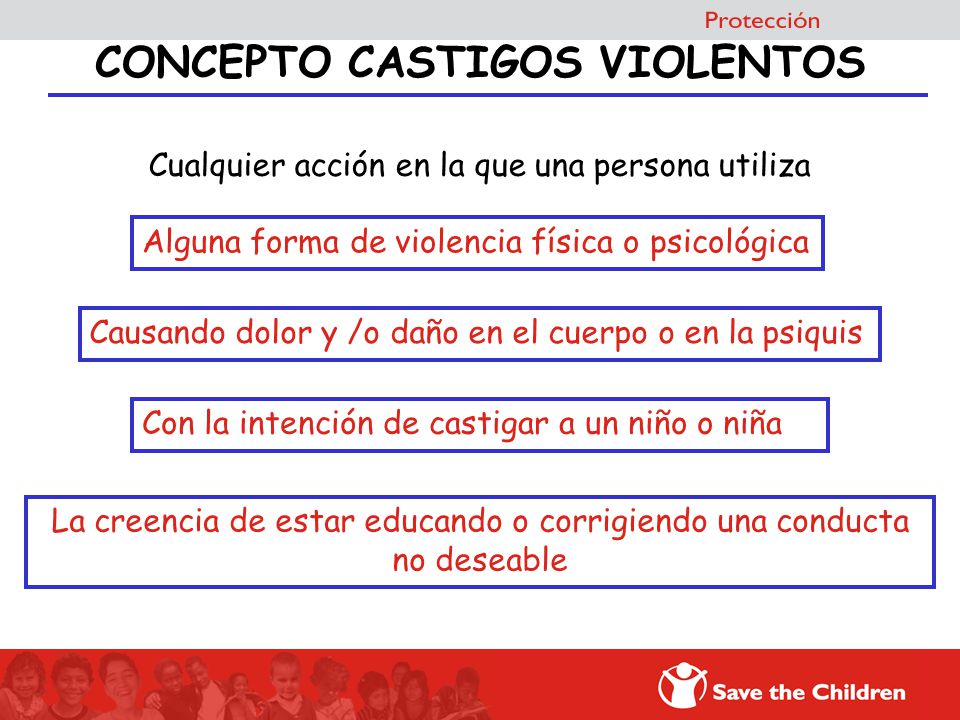 Protección

CONCEPTO CASTIGOS VIOLENTOS

Cualquier acción en la que una persona utiliza

Alguna forma de violencia física o psicológica

Causando dolor y /o daño en el cuerpo o en la psiquis

Con la intención de castigar a un niño o niña

La creencia de estar educando o corrigiendo una conducta no deseable

Save the Children